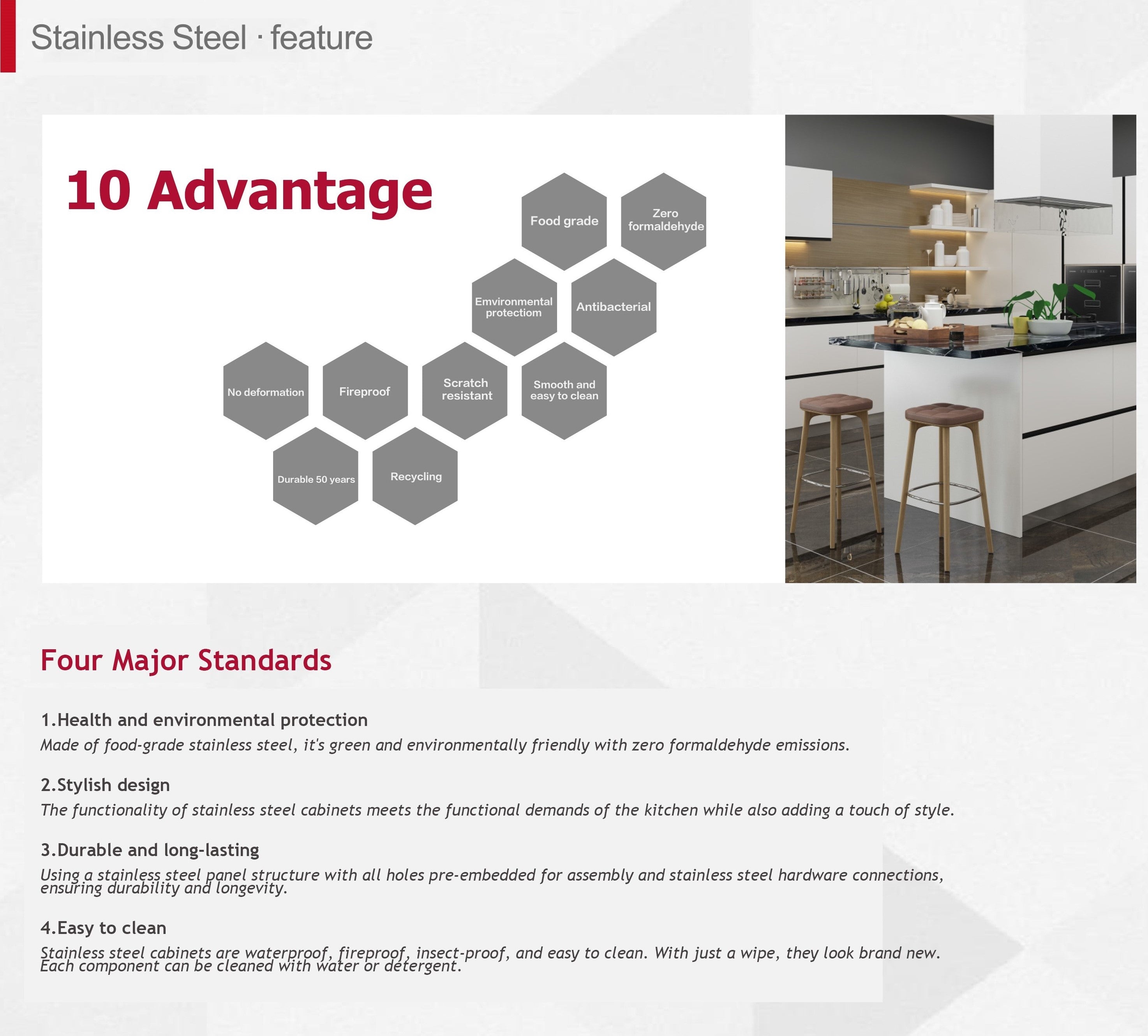 Stainless Steel · feature

10 Advantage

Food grade

Zero formaldehyde

Emvironmental protectiom

Antibacterial

No deformation

Fireproof

Scratch resistant

Smooth and easy to clean

Durable 50 years

Recycling

Four Major Standards

1.Health and environmental protection
Made of food-grade stainless steel, it's green and environmentally friendly with zero formaldehyde emissions.

2.Stylish design
The functionality of stainless steel cabinets meets the functional demands of the kitchen while also adding a touch of style.

3.Durable and long-lasting
Using a stainless steel panel structure with all holes pre-embedded for assembly and stainless steel hardware connections, ensuring durability and longevity.

4.Easy to clean
Stainless steel cabinets are waterproof, fireproof, insect-proof, and easy to clean. With just a wipe, they look brand new. Each component can be cleaned with water or detergent.